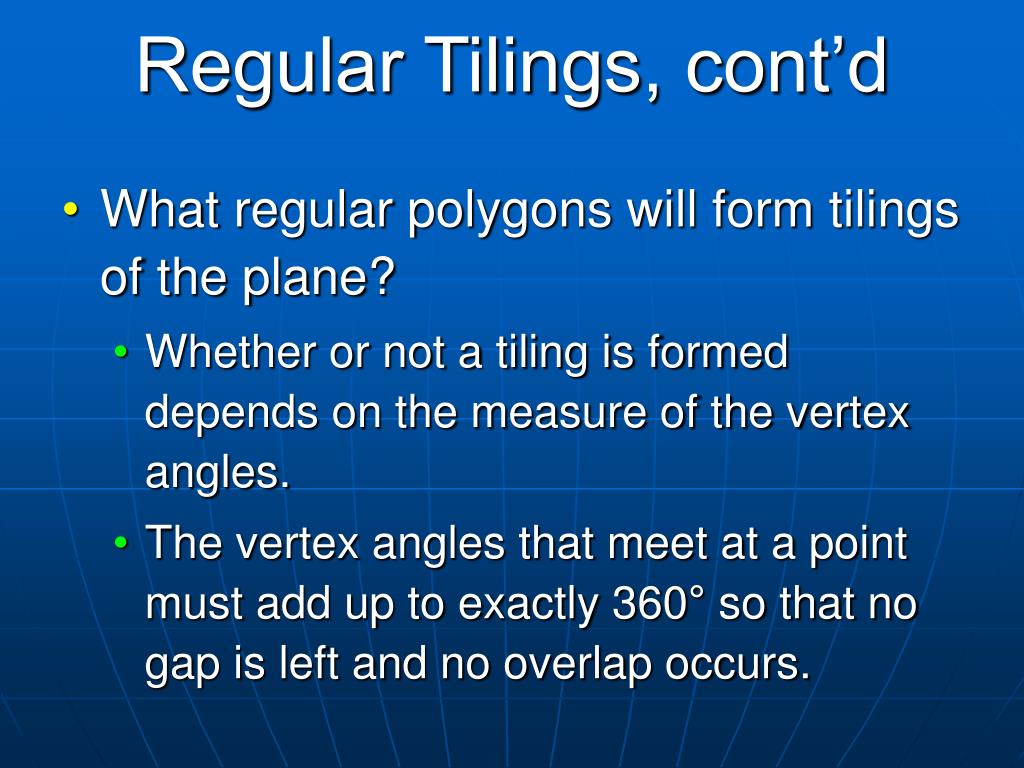 Regular Tilings, cont’d

• What regular polygons will form tilings of the plane?
  • Whether or not a tiling is formed depends on the measure of the vertex angles.
  • The vertex angles that meet at a point must add up to exactly 360° so that no gap is left and no overlap occurs.